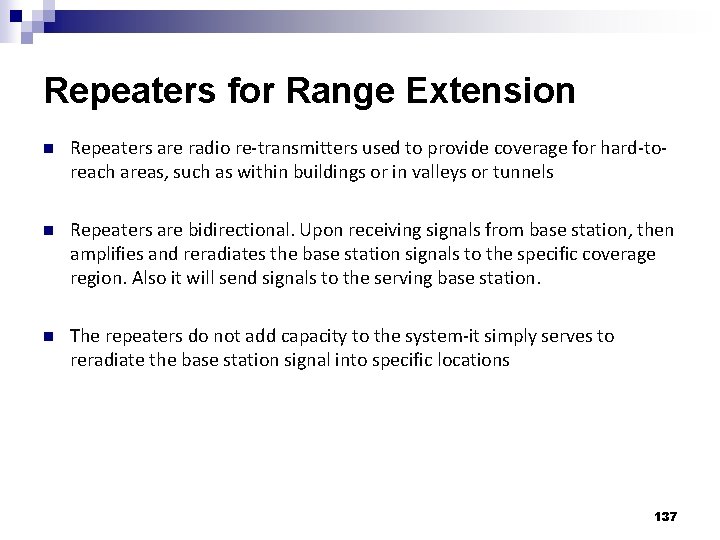 Repeaters for Range Extension

Repeaters are radio re-transmitters used to provide coverage for hard-to-reach areas, such as within buildings or in valleys or tunnels

Repeaters are bidirectional. Upon receiving signals from base station, then amplifies and reradiates the base station signals to the specific coverage region. Also it will send signals to the serving base station.

The repeaters do not add capacity to the system-it simply serves to reradiate the base station signal into specific locations

137